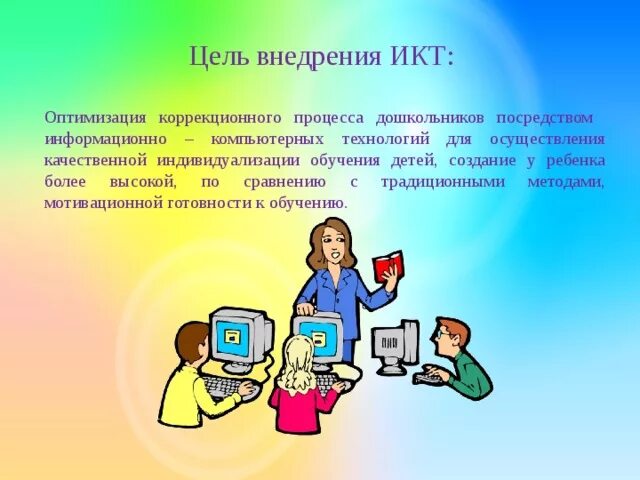 Цель внедрения ИКТ:

Оптимизация коррекционного процесса дошкольников посредством информационно – компьютерных технологий для осуществления качественной индивидуализации обучения детей, создание у ребенка более высокой, по сравнению с традиционными методами, мотивационной готовности к обучению.